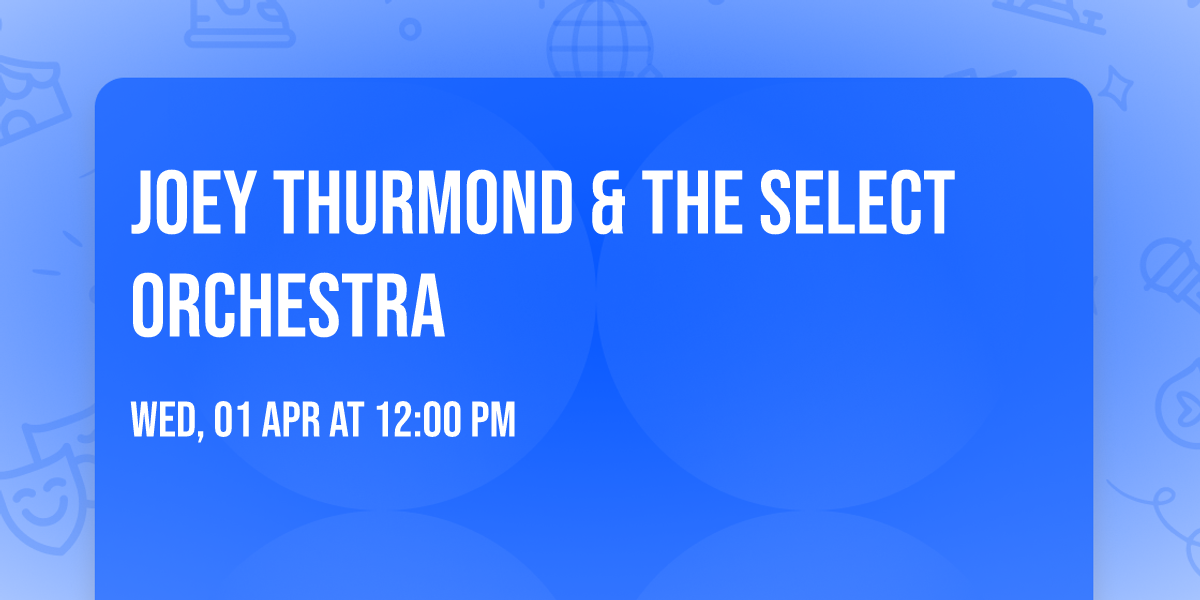 JOEY THURMOND & THE SELECT ORCHESTRA

WED, 01 APR AT 12:00 PM